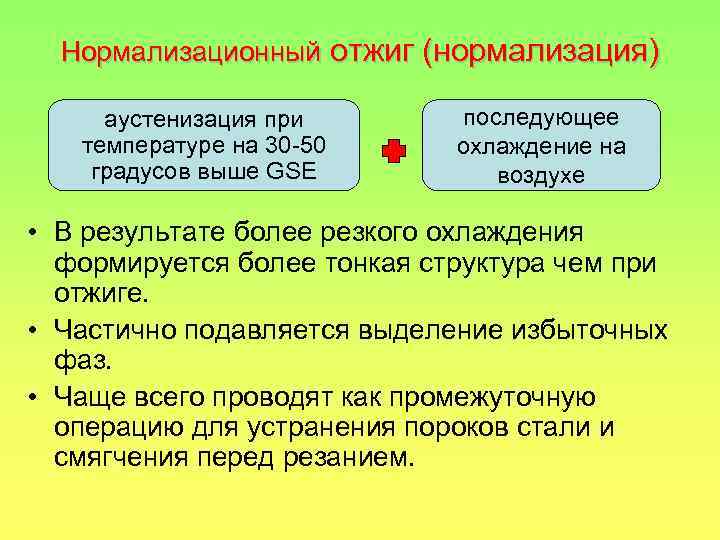 Нормализационный отжиг (нормализация)

аустенизация при температуре на 30-50 градусов выше GSE

последующее охлаждение на воздухе

• В результате более резкого охлаждения формируется более тонкая структура чем при отжиге.
• Частично подавляется выделение избыточных фаз.
• Чаще всего проводят как промежуточную операцию для устранения пороков стали и смягчения перед резанием.